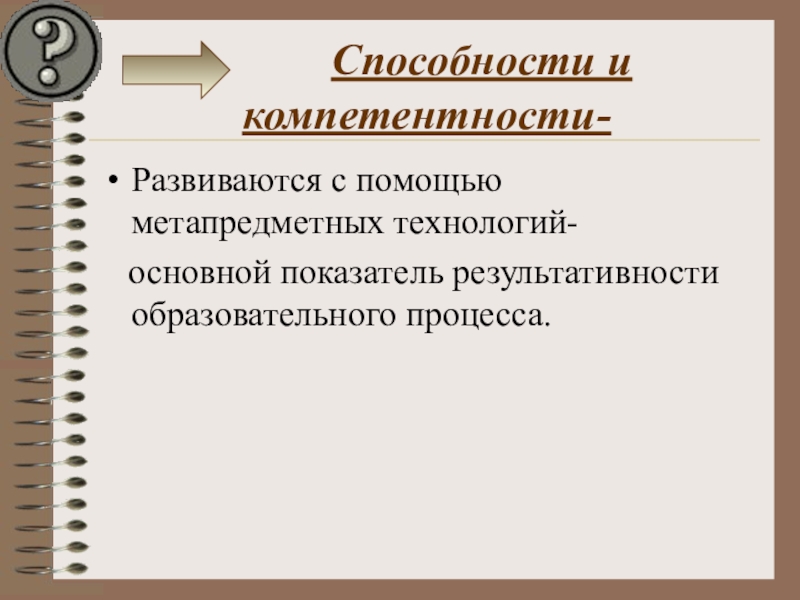 ?

Способности и компетентности-

• Развиваются с помощью метапредметных технологий-

основной показатель результативности образовательного процесса.